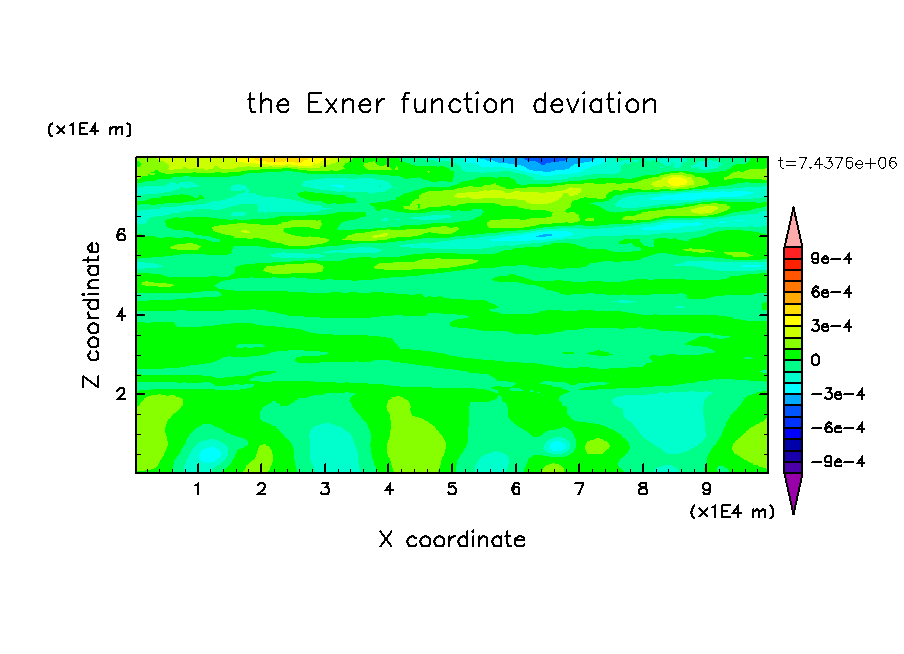 the Exner function deviation

(x1E4 m)

t=7.4376e+06

Z coordinate

6
4
2

9e-4
6e-4
3e-4
0
-3e-4
-6e-4
-9e-4

1 2 3 4 5 6 7 8 9

(x1E4 m)

X coordinate